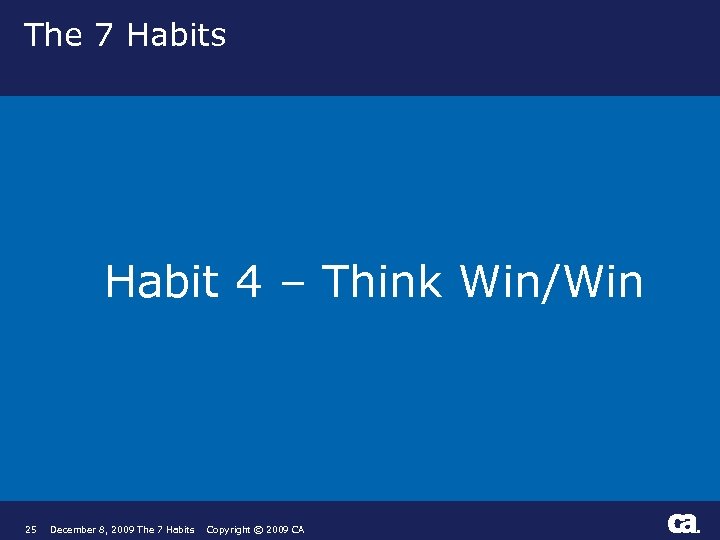 The 7 Habits

Habit 4 – Think Win/Win

25 December 8, 2009 The 7 Habits Copyright © 2009 CA

ca.